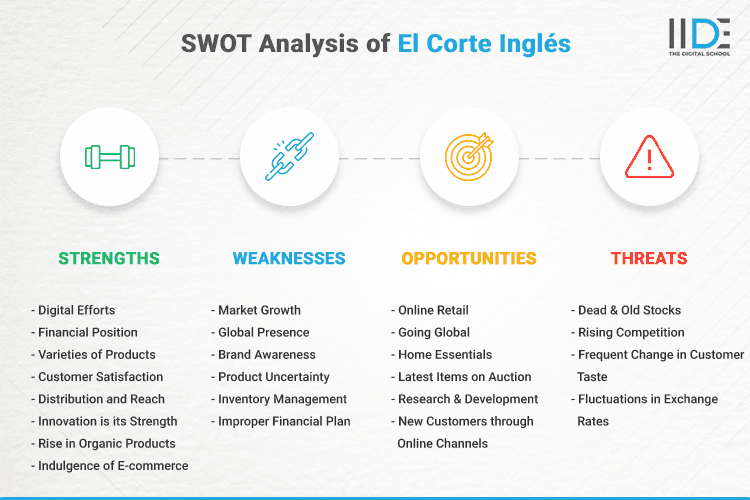 SWOT Analysis of El Corte Inglés

IIDE
THE DIGITAL SCHOOL

STRENGTHS

- Digital Efforts
- Financial Position
- Varieties of Products
- Customer Satisfaction
- Distribution and Reach
- Innovation is its Strength
- Rise in Organic Products
- Indulgence of E-commerce

WEAKNESSES

- Market Growth
- Global Presence
- Brand Awareness
- Product Uncertainty
- Inventory Management
- Improper Financial Plan

OPPORTUNITIES

- Online Retail
- Going Global
- Home Essentials
- Latest Items on Auction
- Research & Development
- New Customers through Online Channels

THREATS

- Dead & Old Stocks
- Rising Competition
- Frequent Change in Customer Taste
- Fluctuations in Exchange Rates